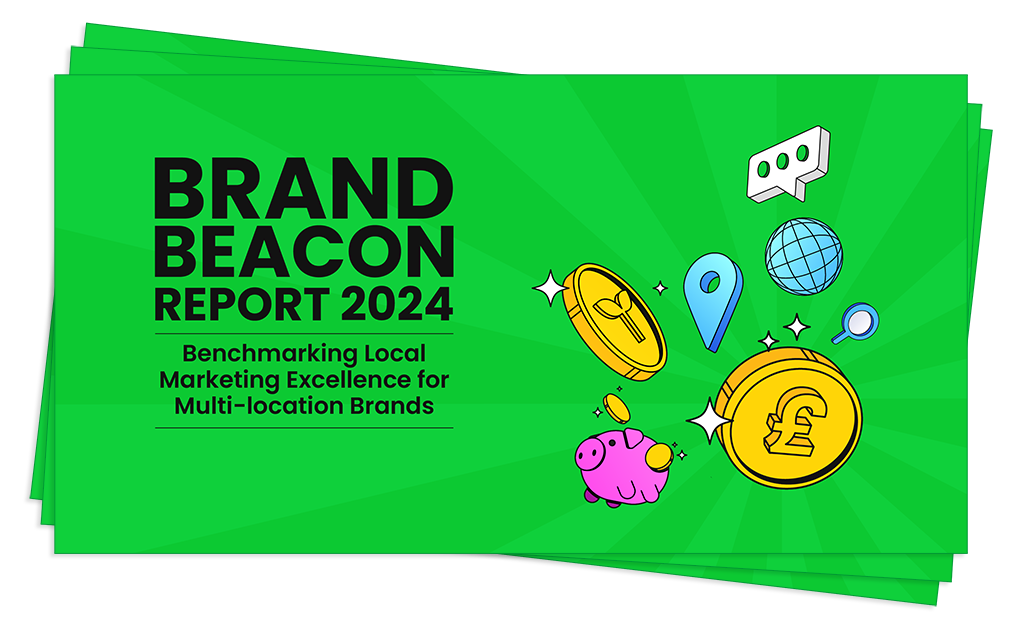 BRAND BEACON REPORT 2024

Benchmarking Local Marketing Excellence for Multi-location Brands

£